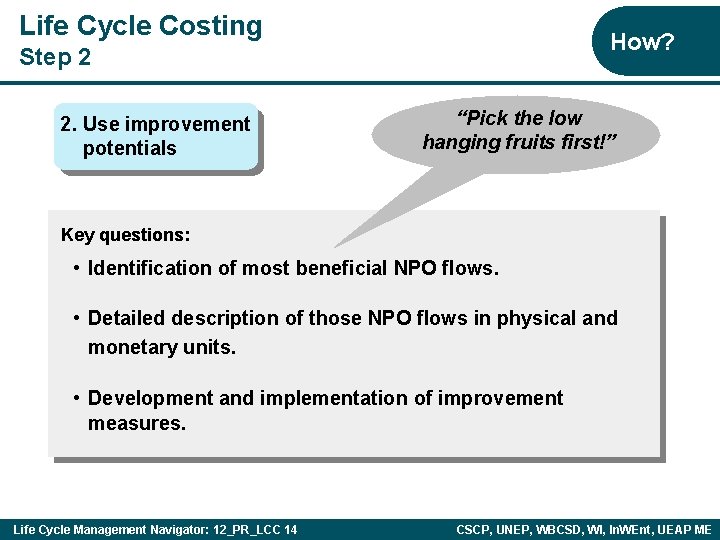 Life Cycle Costing
Step 2

How?

2. Use improvement potentials

"Pick the low hanging fruits first!"

Key questions:

• Identification of most beneficial NPO flows.

• Detailed description of those NPO flows in physical and monetary units.

• Development and implementation of improvement measures.

Life Cycle Management Navigator: 12_PR_LCC 14

CSCP, UNEP, WBCSD, WI, InWEnt, UEAP ME